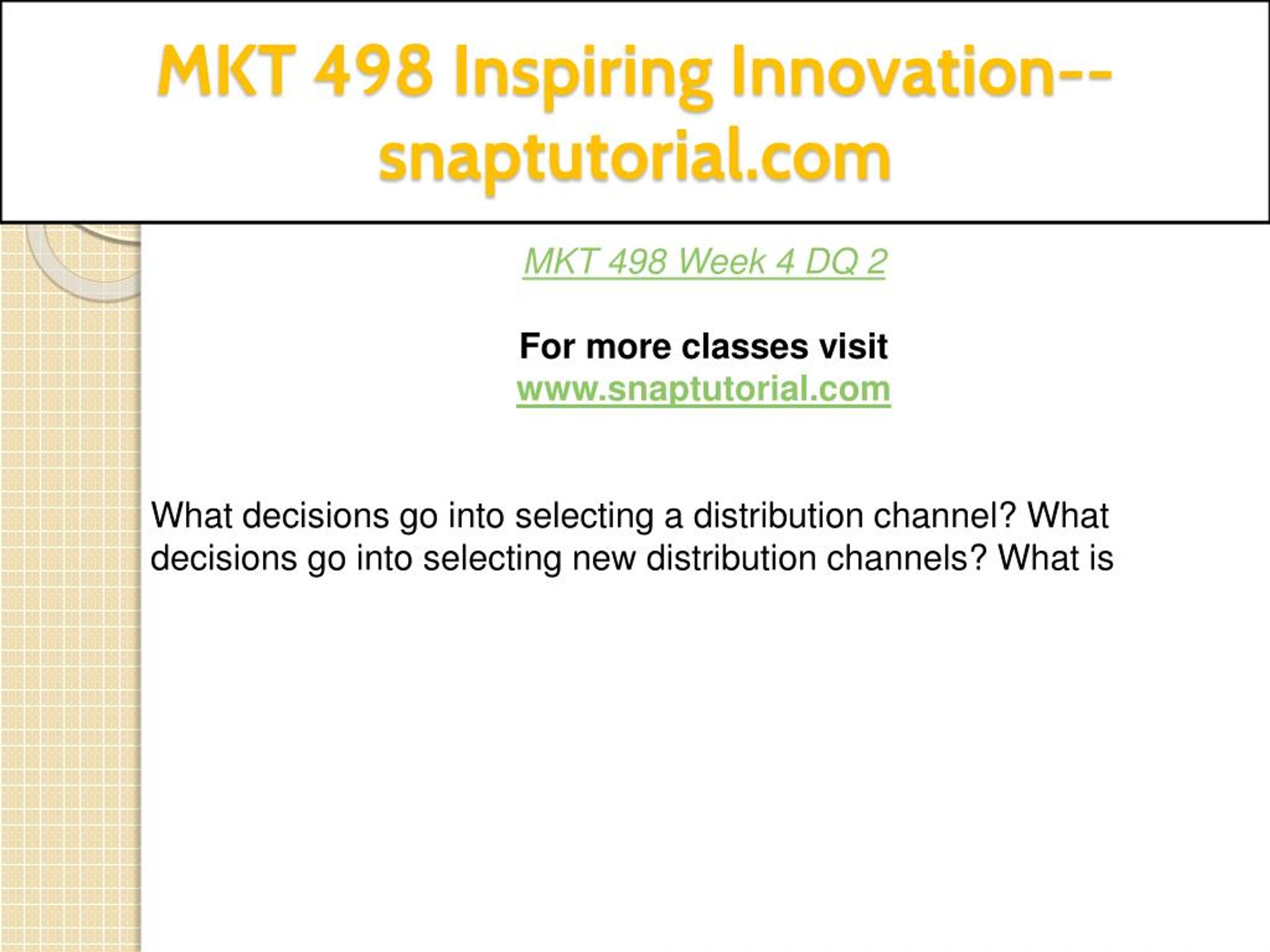 MKT 498 Inspiring Innovation--snaptutorial.com

MKT 498 Week 4 DQ 2

For more classes visit
www.snaptutorial.com

What decisions go into selecting a distribution channel? What decisions go into selecting new distribution channels? What is